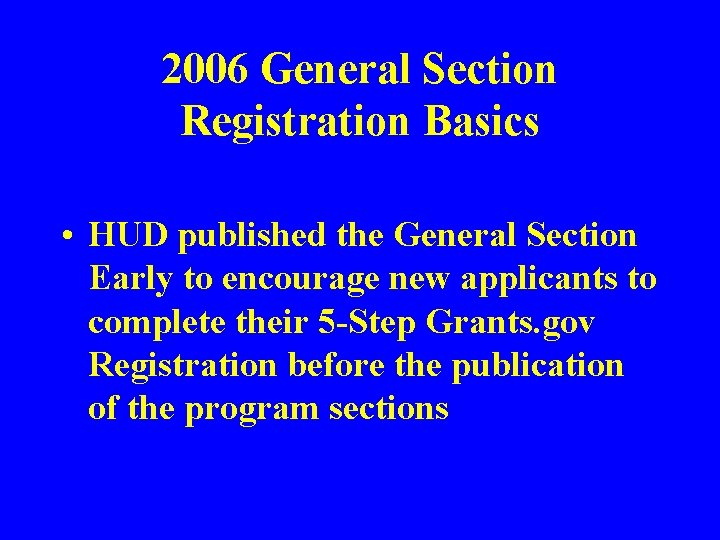 2006 General Section
Registration Basics

• HUD published the General Section Early to encourage new applicants to complete their 5-Step Grants.gov Registration before the publication of the program sections